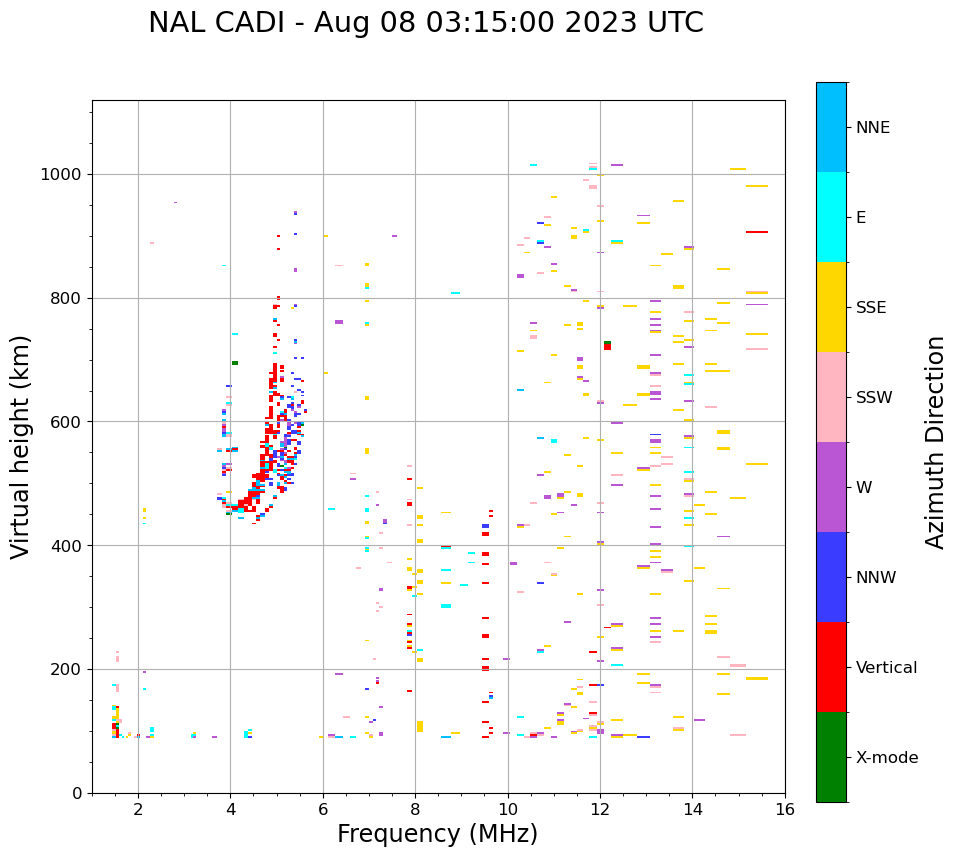 NAL CADI - Aug 08 03:15:00 2023 UTC

Virtual height (km)

1000
800
600
400
200
0

2
4
6
8
10
12
14
16

Frequency (MHz)

NNE
E
SSE
SSW
W
NNW
Vertical
X-mode

Azimuth Direction